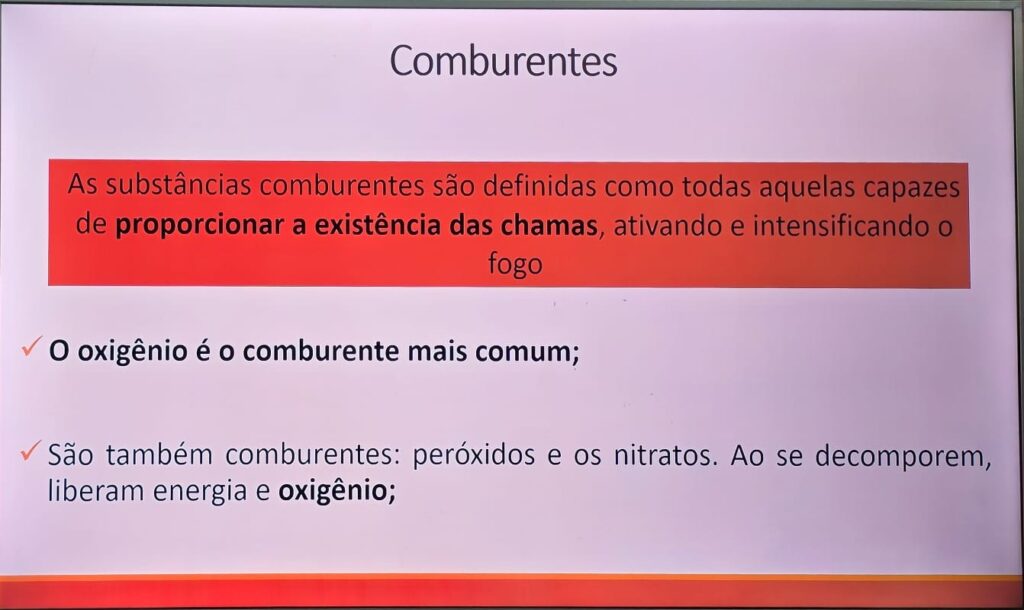 Comburentes

As substâncias comburentes são definidas como todas aquelas capazes de proporcionar a existência das chamas, ativando e intensificando o fogo

✓ O oxigênio é o comburente mais comum;

✓ São também comburentes: peróxidos e os nitratos. Ao se decomporem, liberam energia e oxigênio;